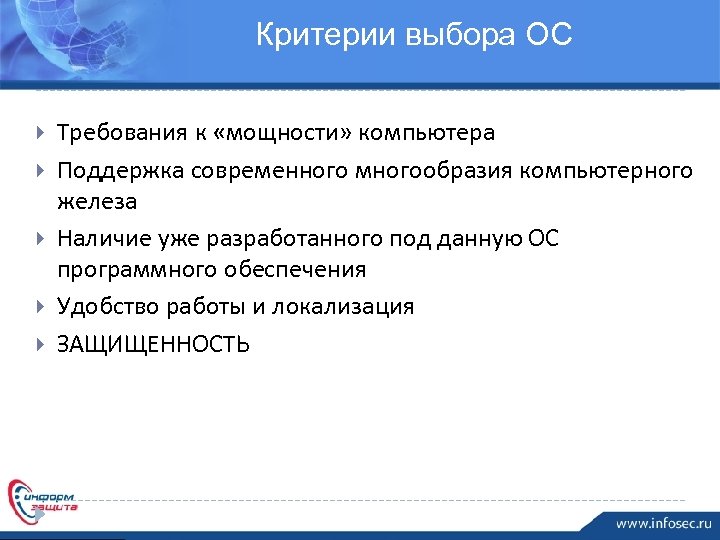 Критерии выбора ОС

Требования к «мощности» компьютера

Поддержка современного многообразия компьютерного железа

Наличие уже разработанного под данную ОС программного обеспечения

Удобство работы и локализация

ЗАЩИЩЕННОСТЬ

информ защита

www.infosec.ru